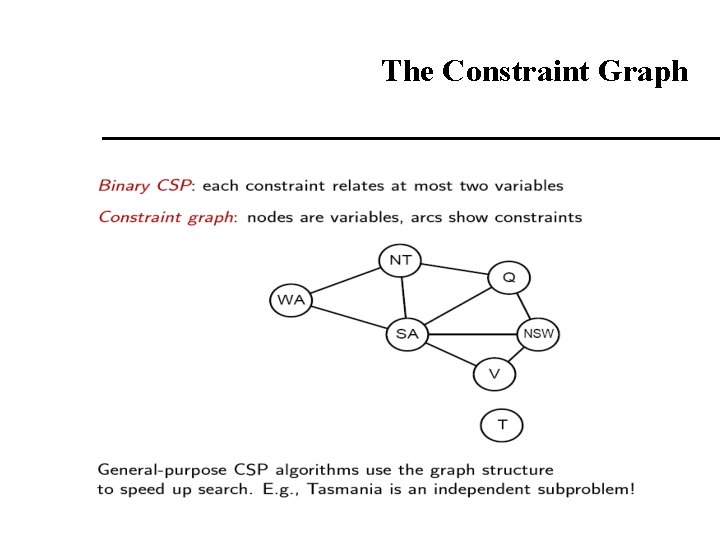 The Constraint Graph

Binary CSP: each constraint relates at most two variables

Constraint graph: nodes are variables, arcs show constraints

NT
Q
WA
SA
NSW
V
T

General-purpose CSP algorithms use the graph structure to speed up search. E.g., Tasmania is an independent subproblem!